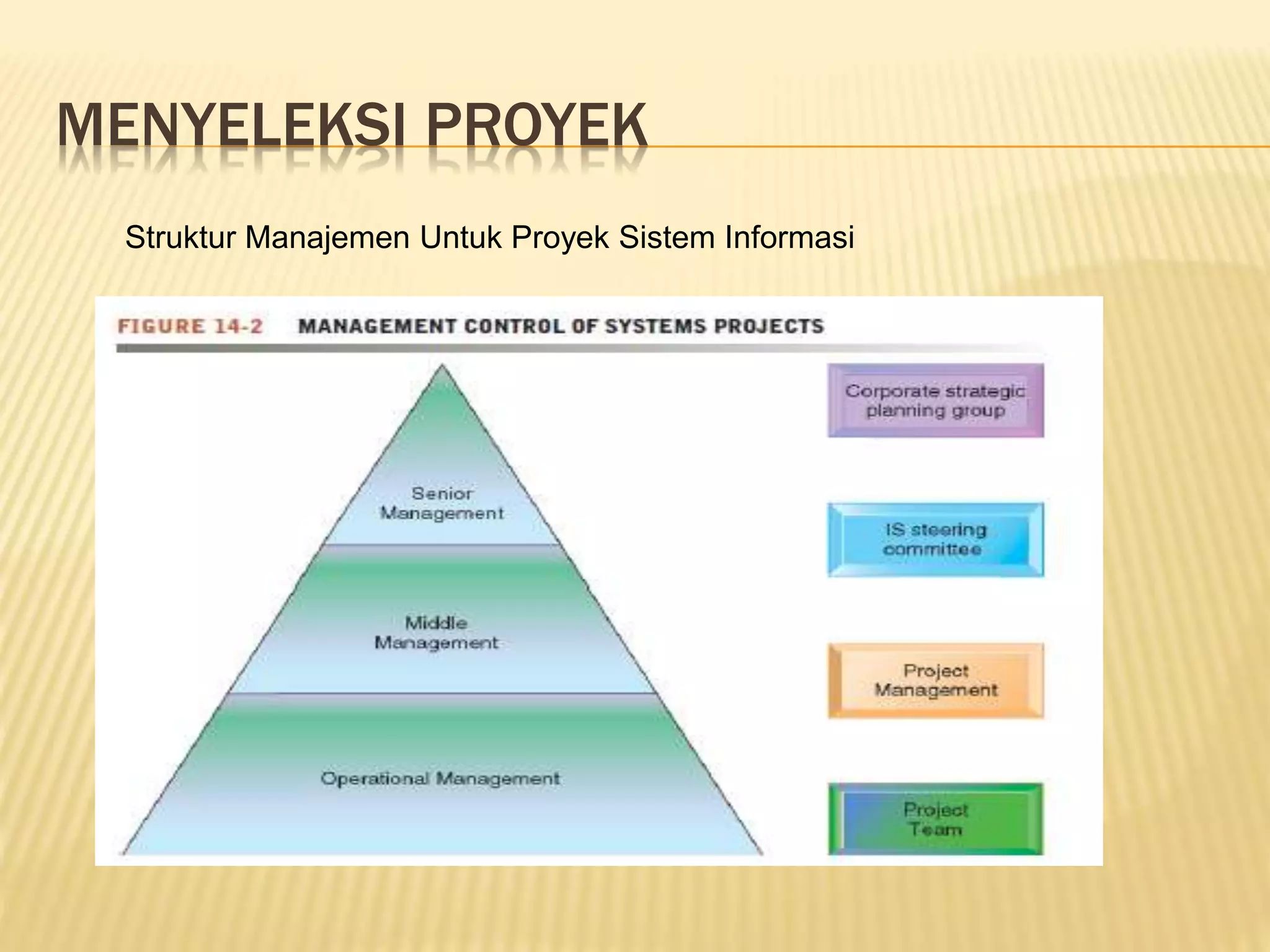 MENYELEKSI PROYEK

Struktur Manajemen Untuk Proyek Sistem Informasi

FIGURE 14-2 MANAGEMENT CONTROL OF SYSTEMS PROJECTS

Senior Management

Middle Management

Operational Management

Corporate strategic planning group

IS steering committee

Project Management

Project Team